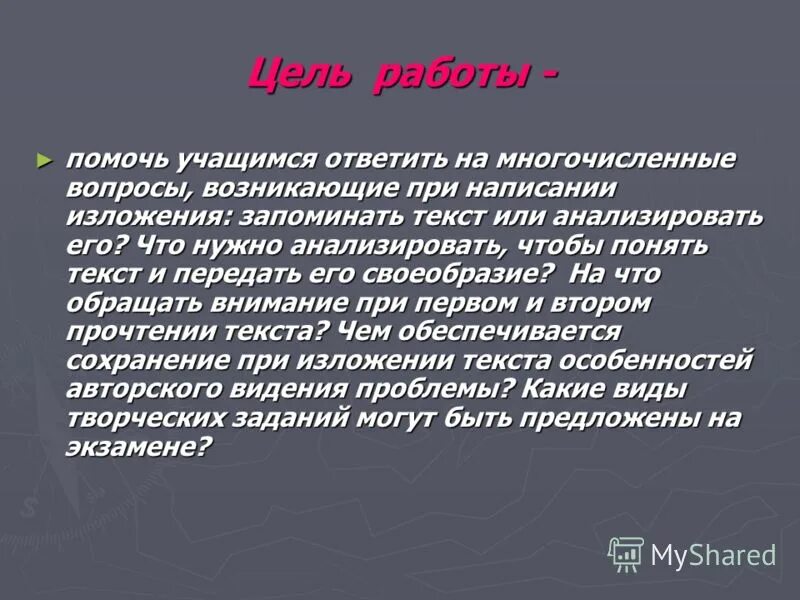 Цель работы -

► помочь учащимся ответить на многочисленные вопросы, возникающие при написании изложения: запоминать текст или анализировать его? Что нужно анализировать, чтобы понять текст и передать его своеобразие? На что обращать внимание при первом и втором прочтении текста? Чем обеспечивается сохранение при изложении текста особенностей авторского видения проблемы? Какие виды творческих заданий могут быть предложены на экзамене?

MyShared